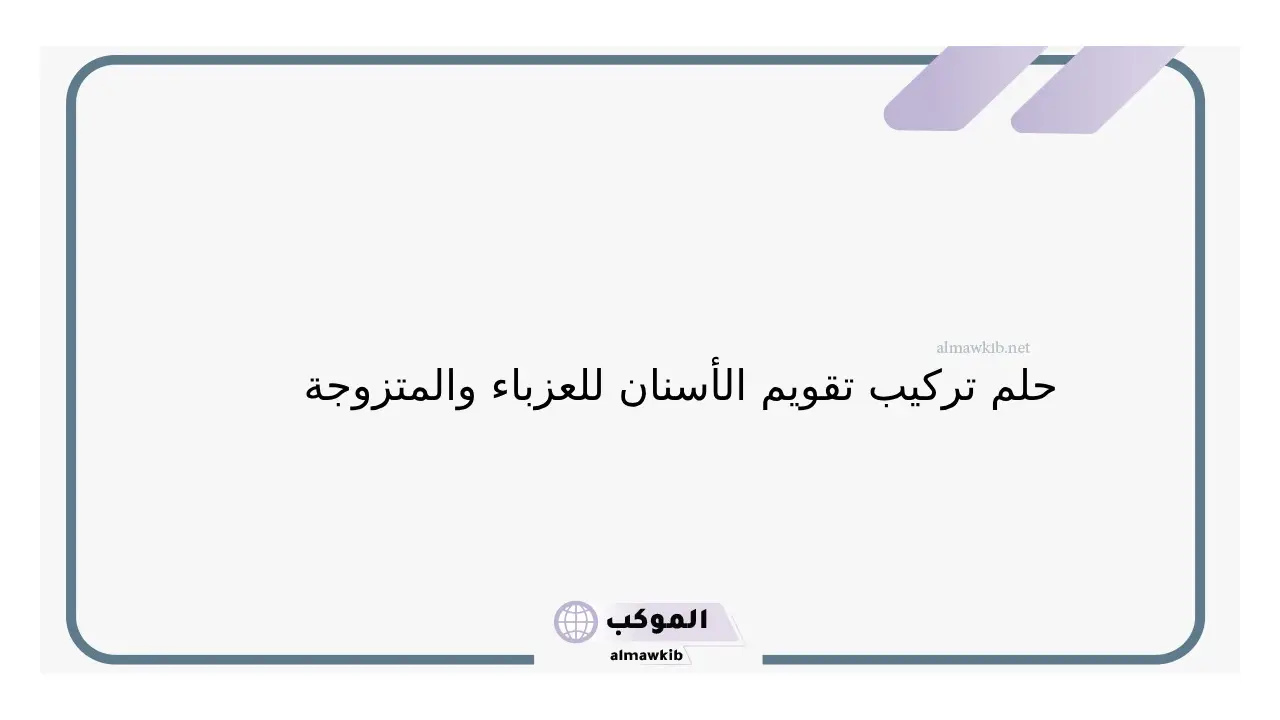 almawkib.net

حلم تركيب تقويم الأسنان للعزباء والمتزوجة

الموكب
almawkib